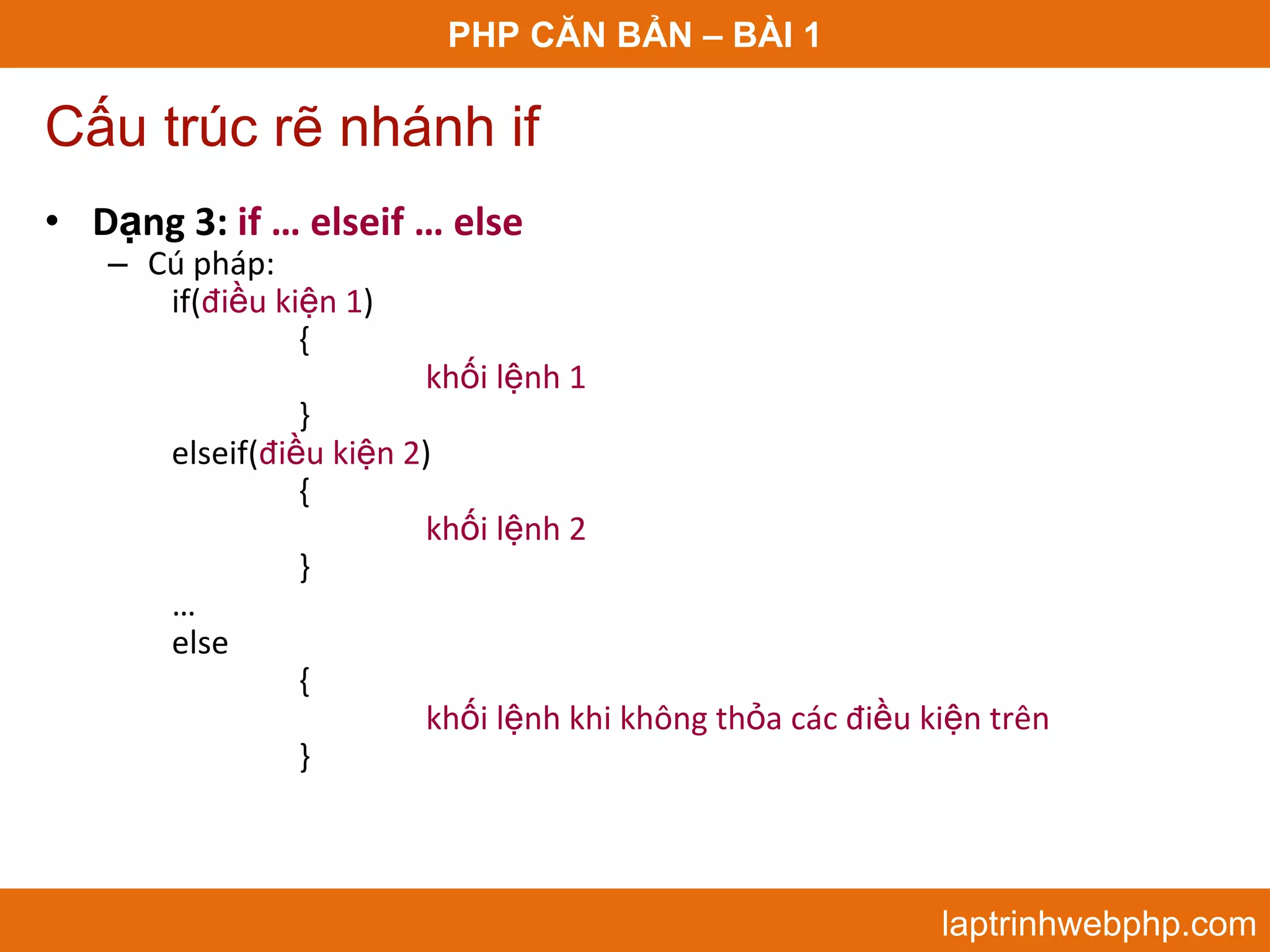 PHP CĂN BẢN – BÀI 1

Cấu trúc rẽ nhánh if

• Dạng 3: if … elseif … else
– Cú pháp:
if(điều kiện 1)
{
khối lệnh 1
}
elseif(điều kiện 2)
{
khối lệnh 2
}
…
else
{
khối lệnh khi không thỏa các điều kiện trên
}

laptrinhwebphp.com